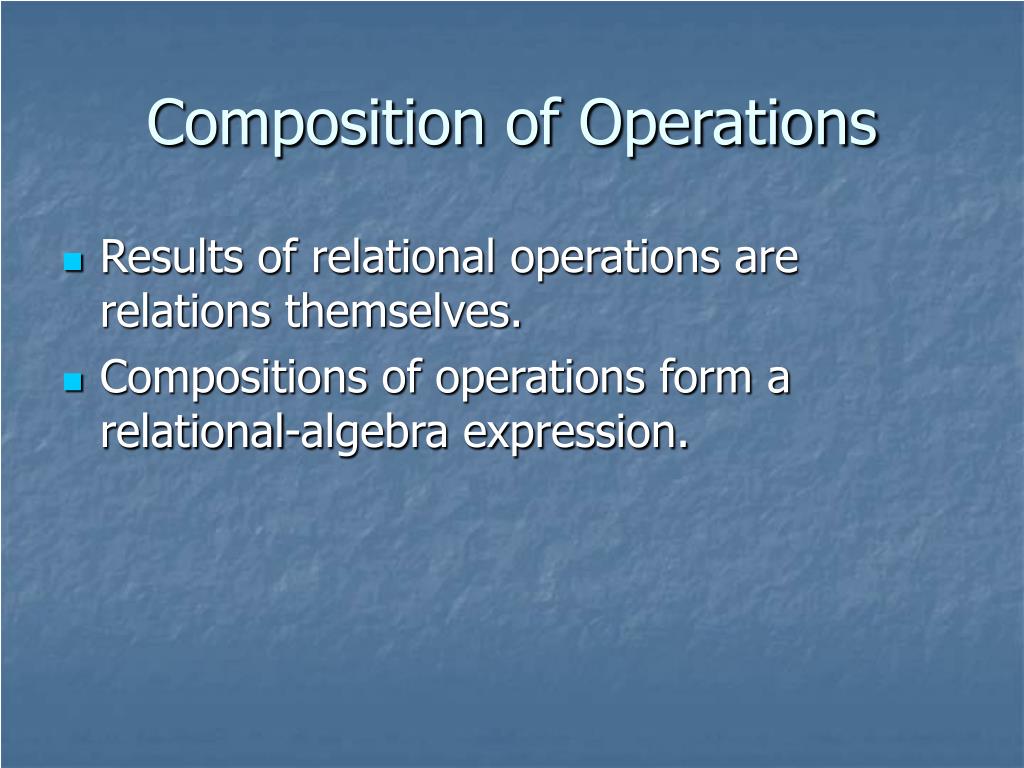 Composition of Operations

Results of relational operations are relations themselves.

Compositions of operations form a relational-algebra expression.